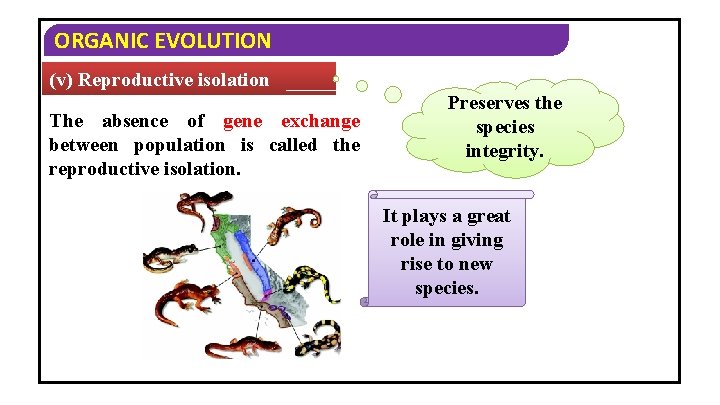 ORGANIC EVOLUTION

(v) Reproductive isolation

The absence of gene exchange between population is called the reproductive isolation.

Preserves the species integrity.

It plays a great role in giving rise to new species.